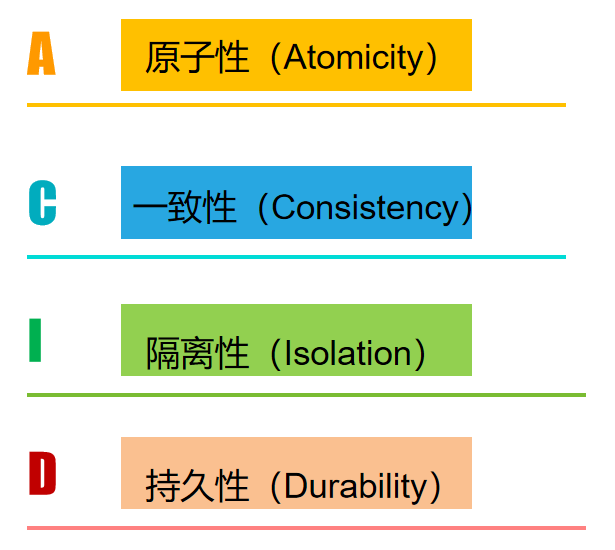 A

原子性（Atomicity）

C

一致性（Consistency）

I

隔离性（Isolation）

D

持久性（Durability）